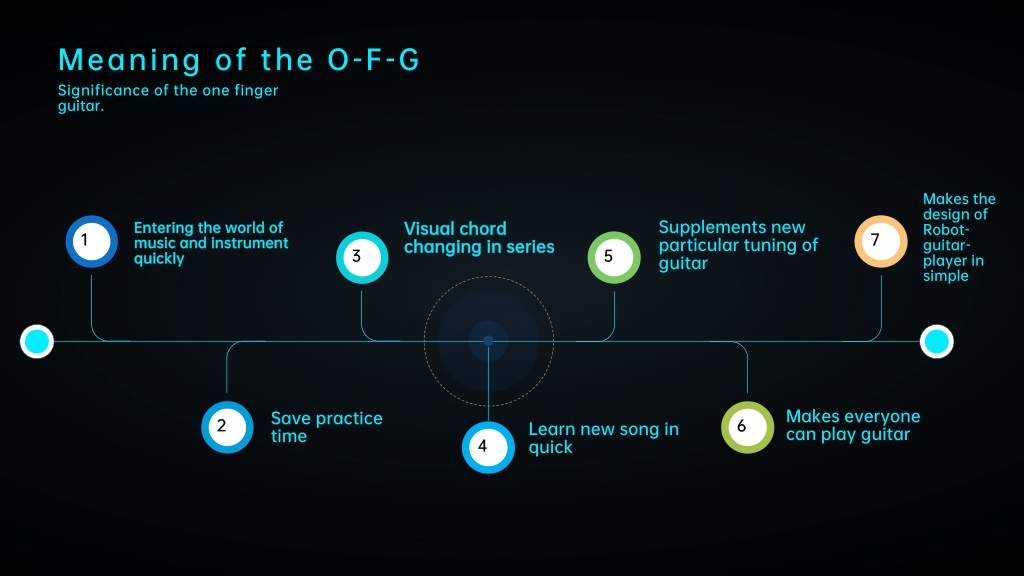 Meaning of the O-F-G

Significance of the one finger guitar.

1 Entering the world of music and instrument quickly

2 Save practice time

3 Visual chord changing in series

4 Learn new song in quick

5 Supplements new particular tuning of guitar

6 Makes everyone can play guitar

7 Makes the design of Robot-guitar-player in simple